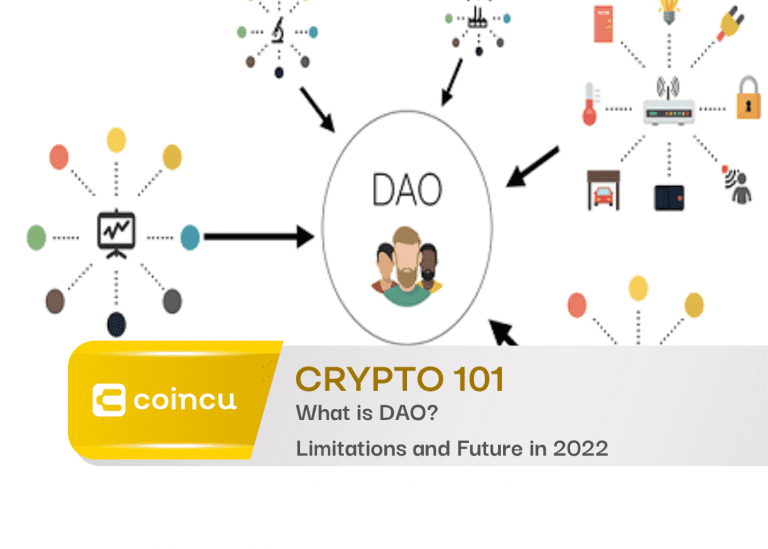 DAO

coincu

CRYPTO 101

What is DAO?

Limitations and Future in 2022